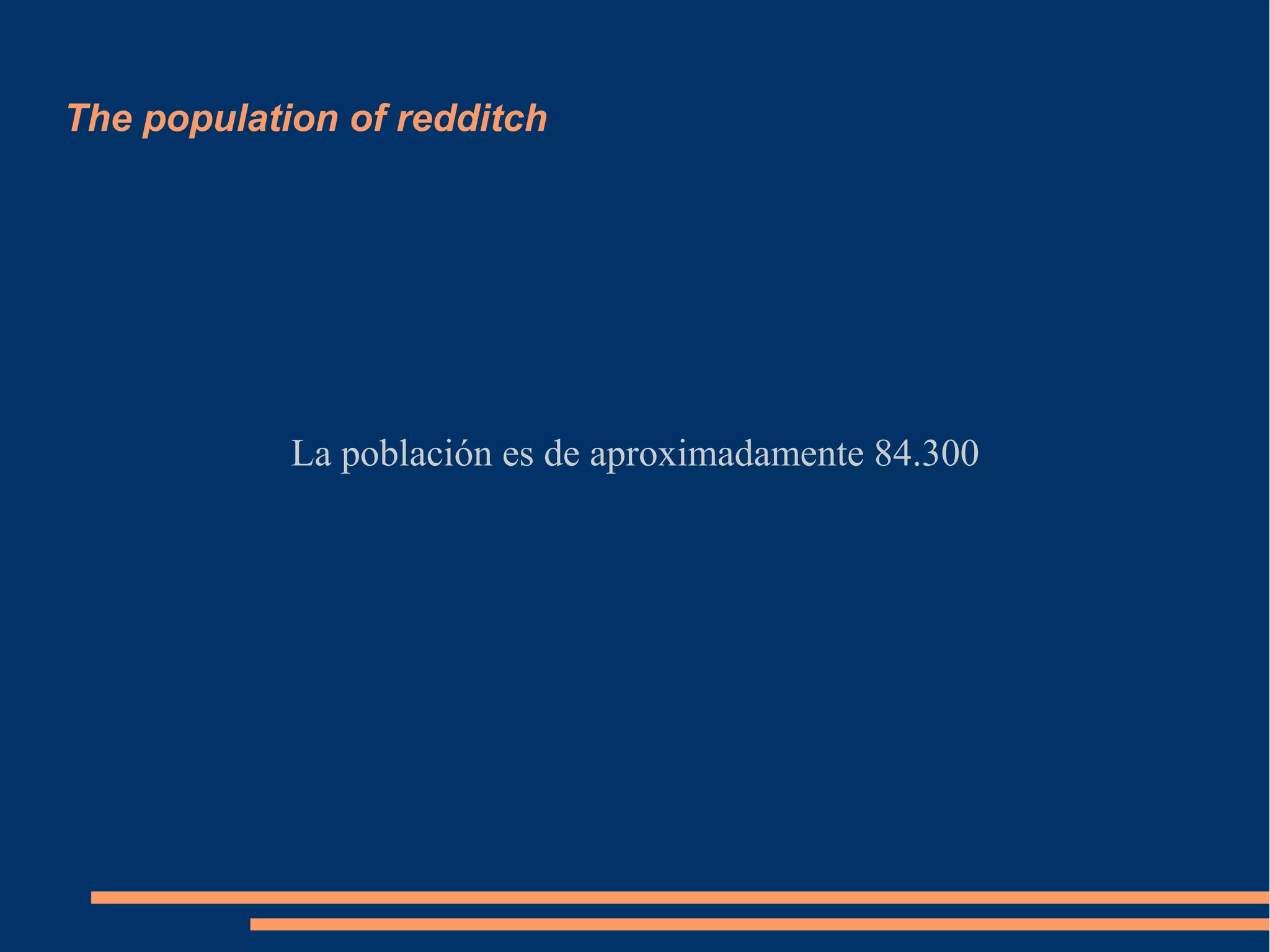 The population of redditch

La población es de aproximadamente 84.300